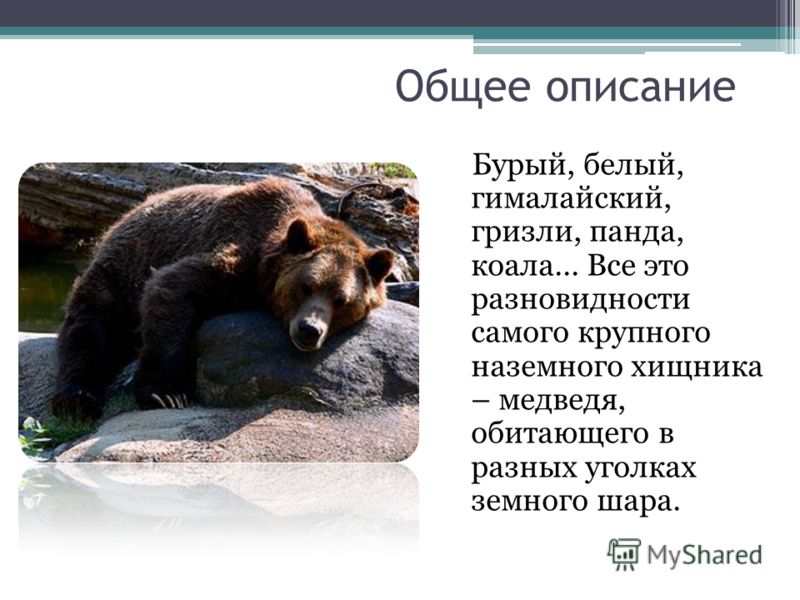 Общее описание

Бурый, белый, гималайский, гризли, панда, коала... Все это разновидности самого крупного наземного хищника – медведя, обитающего в разных уголках земного шара.

MyShared